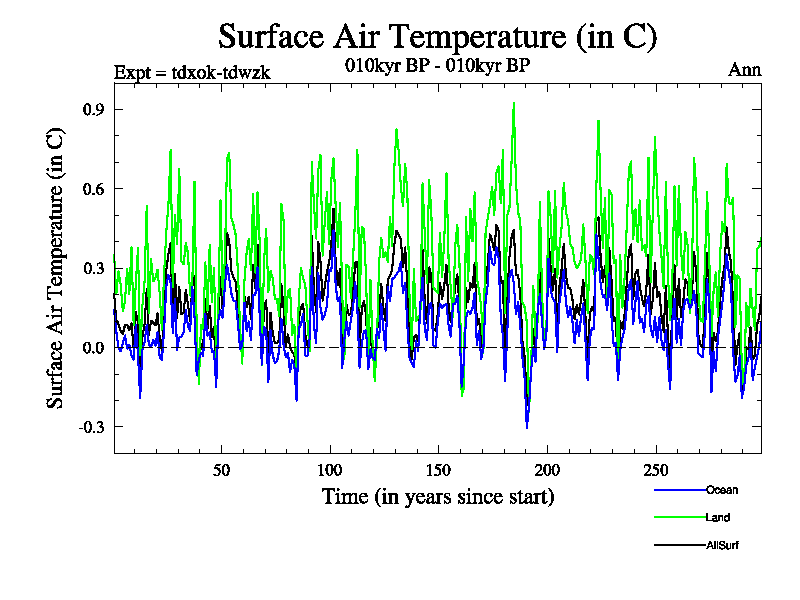 Surface Air Temperature (in C)
Expt = tdxok-tdwzk
010kyr BP - 010kyr BP
Ann

Surface Air Temperature (in C)
0.9
0.6
0.3
0.0
-0.3

50
100
150
200
250
Time (in years since start)

Ocean
Land
AllSurf